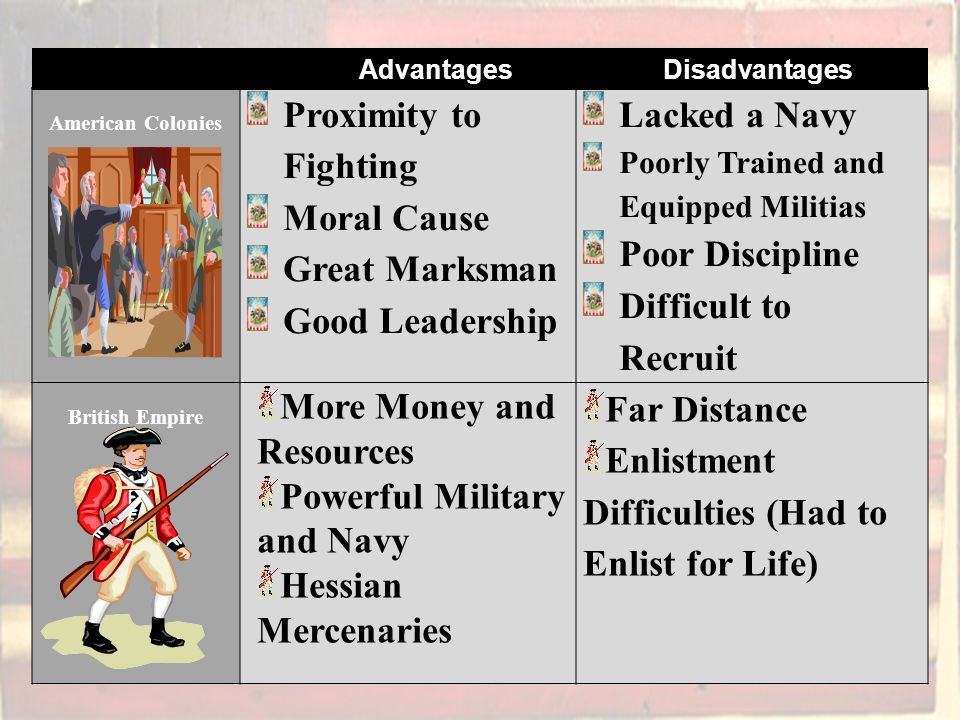 | | Advantages | Disadvantages |
|---|---|---|
| American Colonies | Proximity to Fighting<br>Moral Cause<br>Great Marksman<br>Good Leadership | Lacked a Navy<br>Poorly Trained and Equipped Militias<br>Poor Discipline<br>Difficult to Recruit |
| British Empire | More Money and Resources<br>Powerful Military and Navy<br>Hessian Mercenaries | Far Distance<br>Enlistment Difficulties (Had to Enlist for Life) |